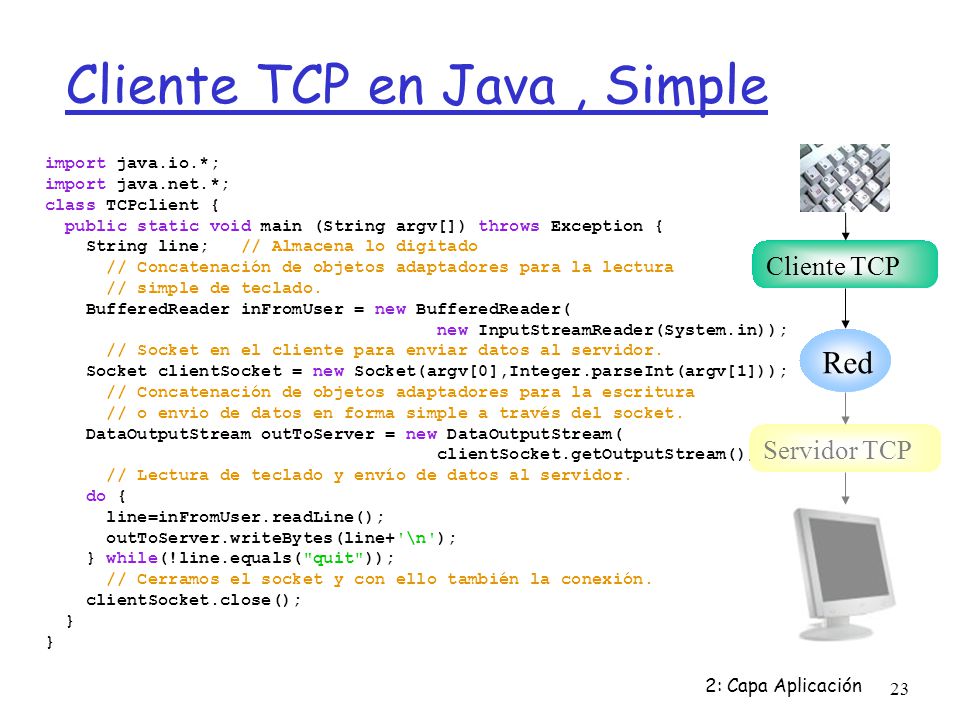 Cliente TCP en Java , Simple

import java.io.*;
import java.net.*;
class TCPclient {
  public static void main (String argv[]) throws Exception {
    String line;   // Almacena lo digitado
      // Concatenación de objetos adaptadores para la lectura
      // simple de teclado.
    BufferedReader inFromUser = new BufferedReader(
                                    new InputStreamReader(System.in));
      // Socket en el cliente para enviar datos al servidor.
    Socket clientSocket = new Socket(argv[0],Integer.parseInt(argv[1]));
      // Concatenación de objetos adaptadores para la escritura
      // o envio de datos en forma simple a través del socket.
    DataOutputStream outToServer = new DataOutputStream(
                                    clientSocket.getOutputStream()
      // Lectura de teclado y envío de datos al servidor.
    do {
      line=inFromUser.readLine();
      outToServer.writeBytes(line+'\n');
    } while(!line.equals("quit"));
      // Cerramos el socket y con ello también la conexión.
    clientSocket.close();
  }
}

Cliente TCP

Red

Servidor TCP

2: Capa Aplicación 23